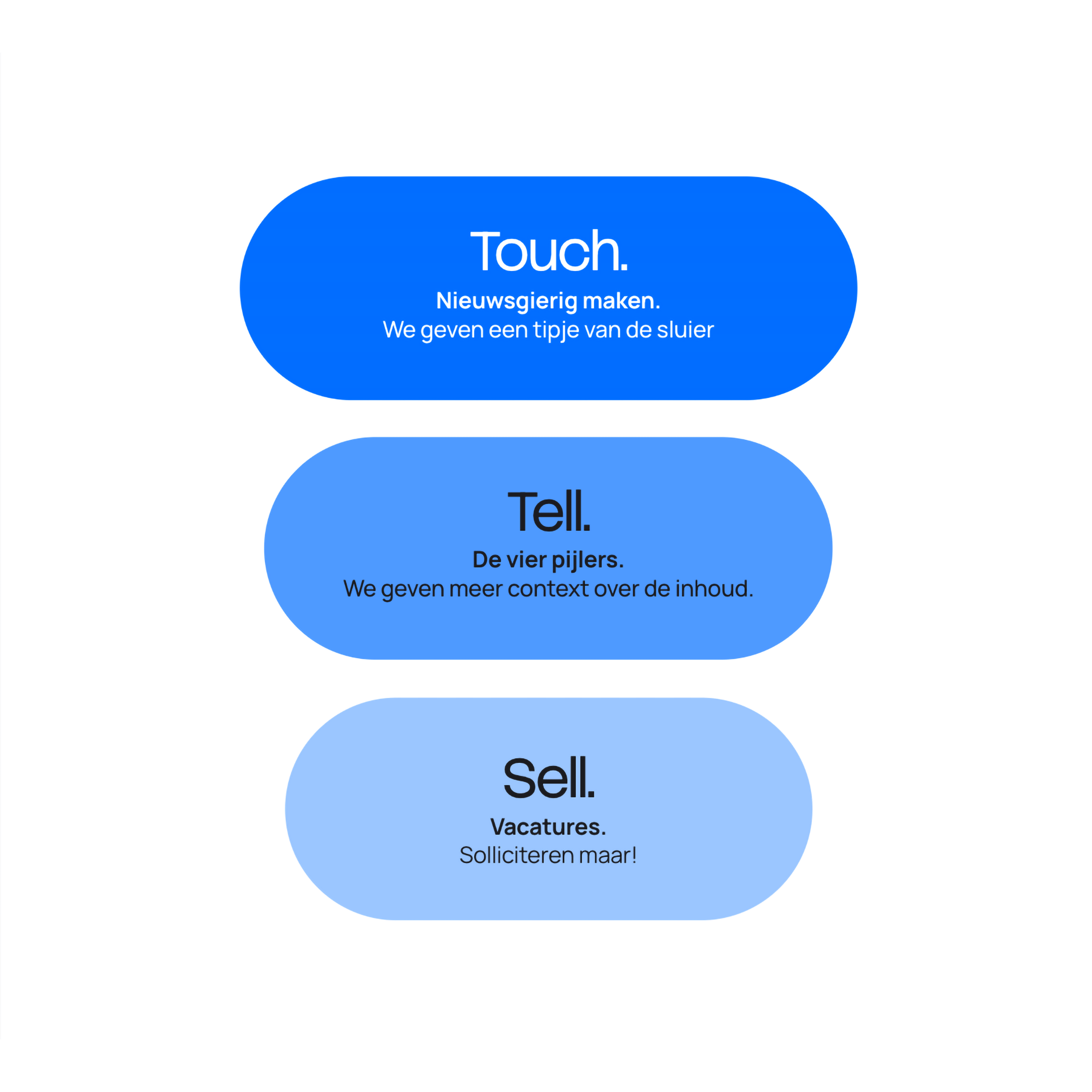 Touch.
Nieuwsgierig maken.
We geven een tipje van de sluier

Tell.
De vier pijlers.
We geven meer context over de inhoud.

Sell.
Vacatures.
Solliciteren maar!